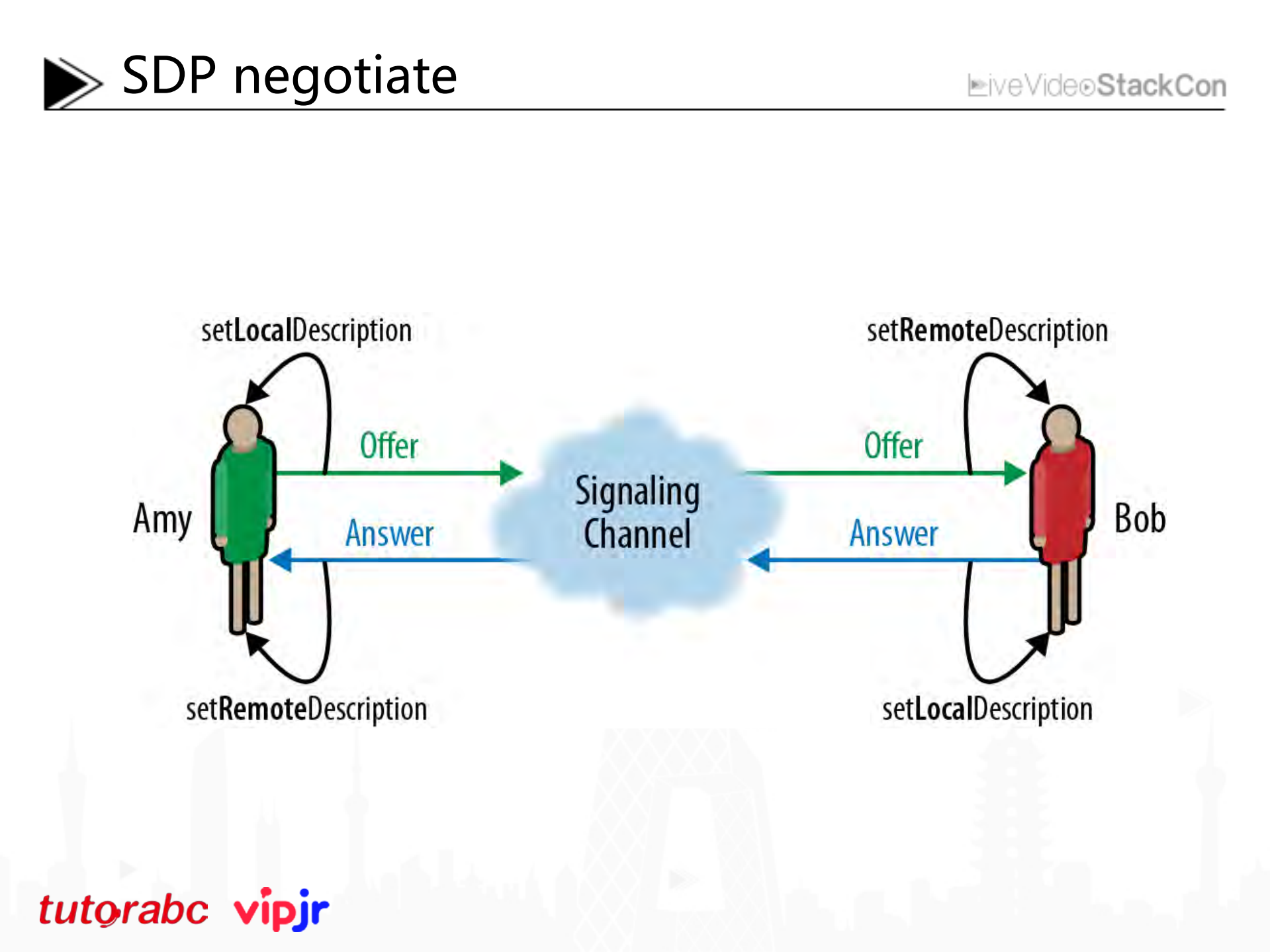 SDP negotiate

LiveVideoStackCon

setLocalDescription

setRemoteDescription

Offer

Offer

Amy

Signaling Channel

Bob

Answer

Answer

setRemoteDescription

setLocalDescription

tutorabc vipjr